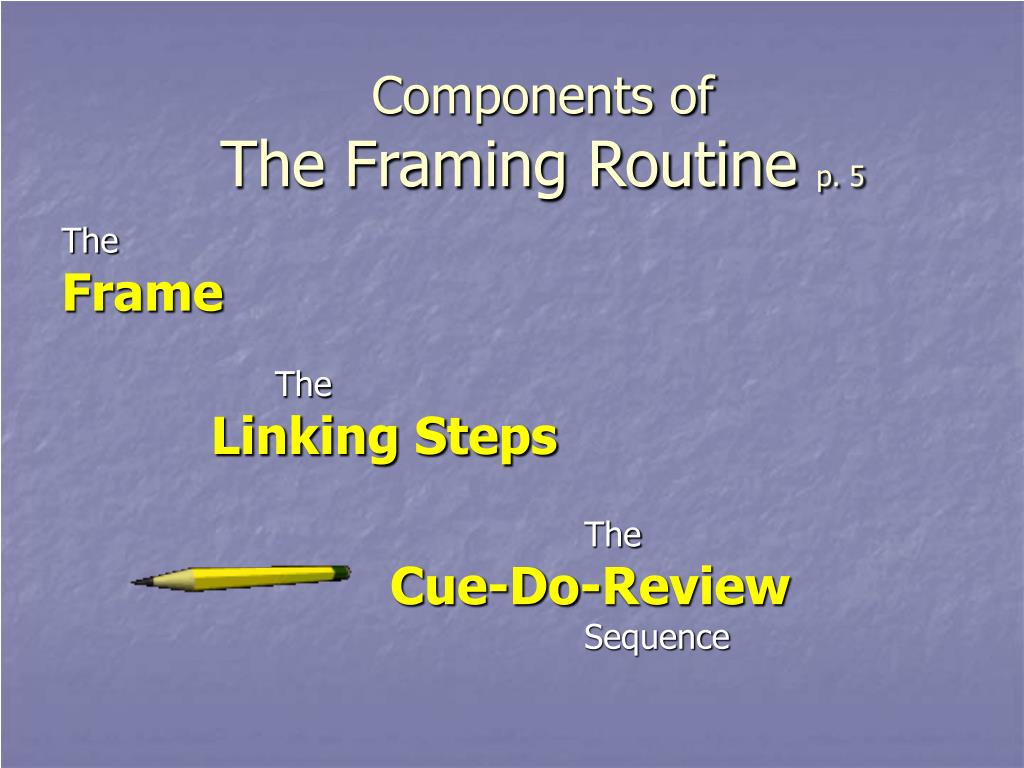 Components of
The Framing Routine p. 5

The
Frame

The
Linking Steps

The
Cue-Do-Review
Sequence